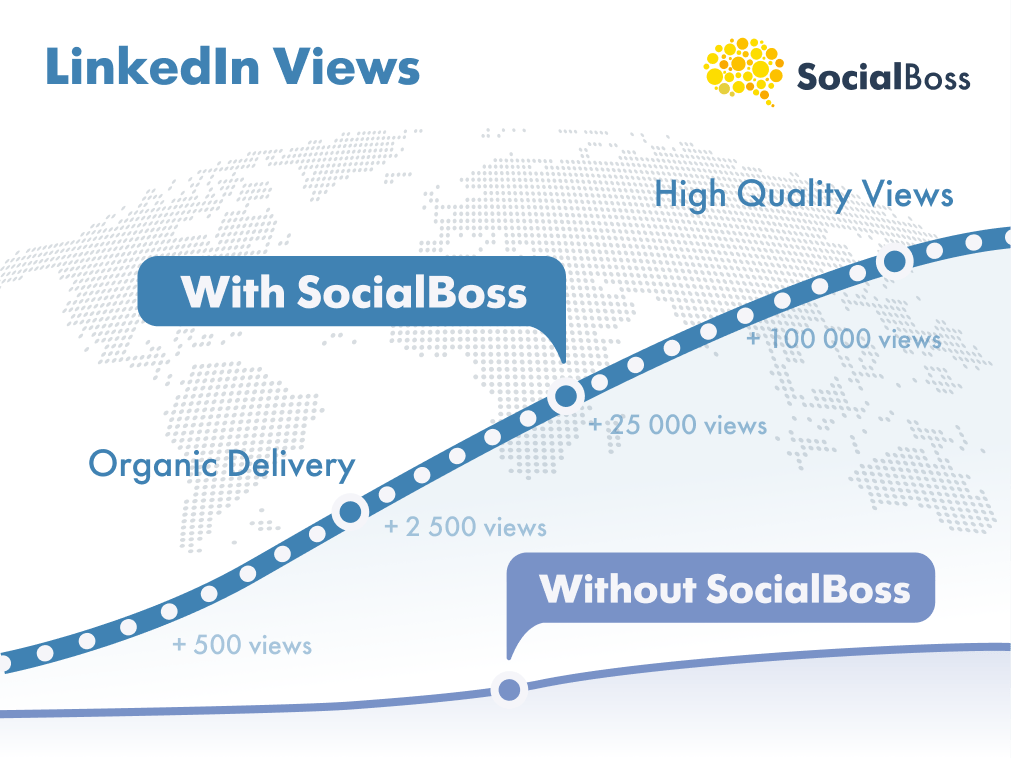 LinkedIn Views

SocialBoss

High Quality Views

With SocialBoss

+ 100 000 views

+ 25 000 views

Organic Delivery

+ 2 500 views

Without SocialBoss

+ 500 views